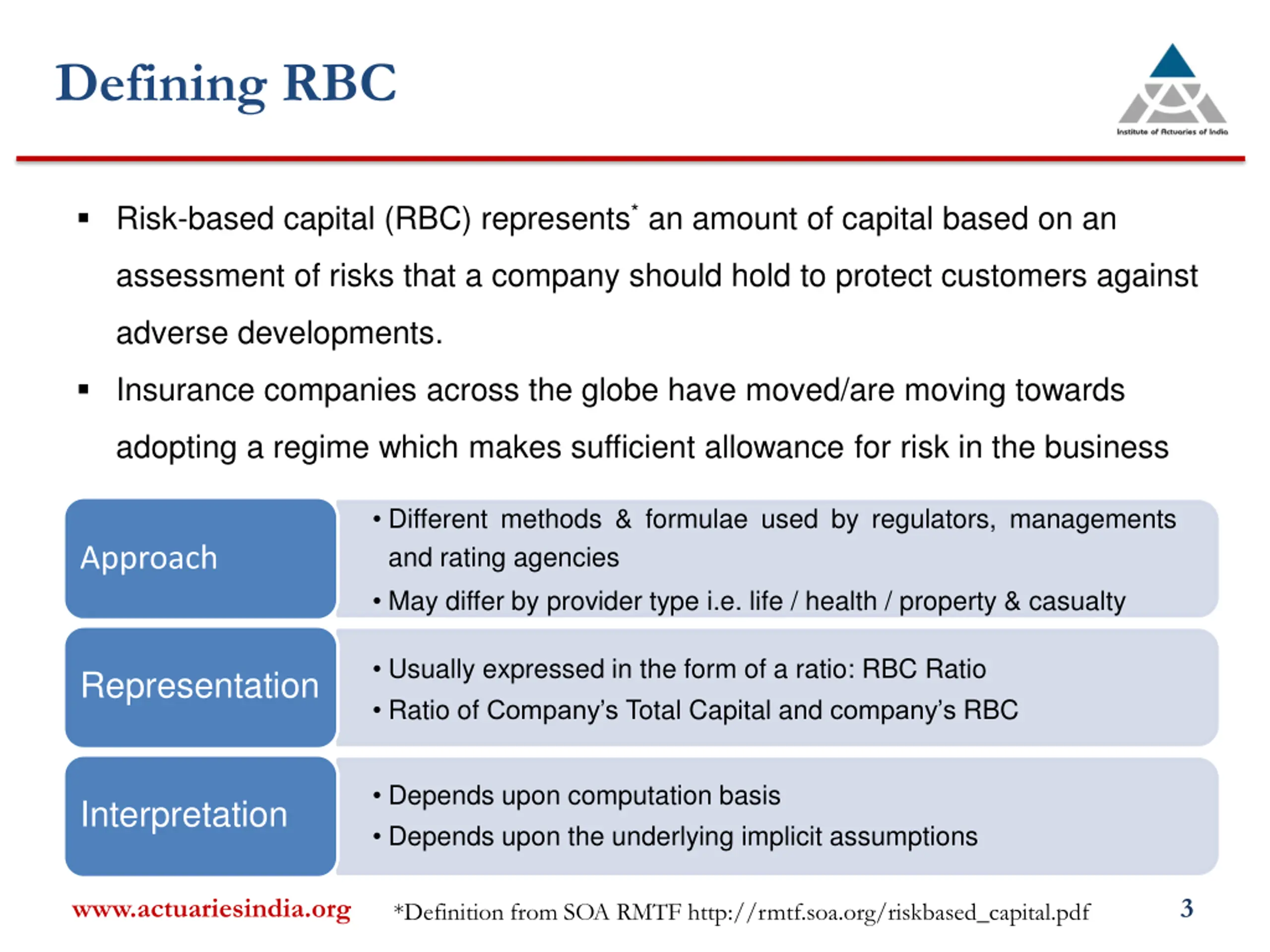 Defining RBC

Institute of Actuaries of India

▪ Risk-based capital (RBC) represents* an amount of capital based on an assessment of risks that a company should hold to protect customers against adverse developments.

▪ Insurance companies across the globe have moved/are moving towards adopting a regime which makes sufficient allowance for risk in the business

Approach
• Different methods & formulae used by regulators, managements and rating agencies
• May differ by provider type i.e. life / health / property & casualty

Representation
• Usually expressed in the form of a ratio: RBC Ratio
• Ratio of Company's Total Capital and company's RBC

Interpretation
• Depends upon computation basis
• Depends upon the underlying implicit assumptions

www.actuariesindia.org *Definition from SOA RMTF http://rmtf.soa.org/riskbased_capital.pdf 3